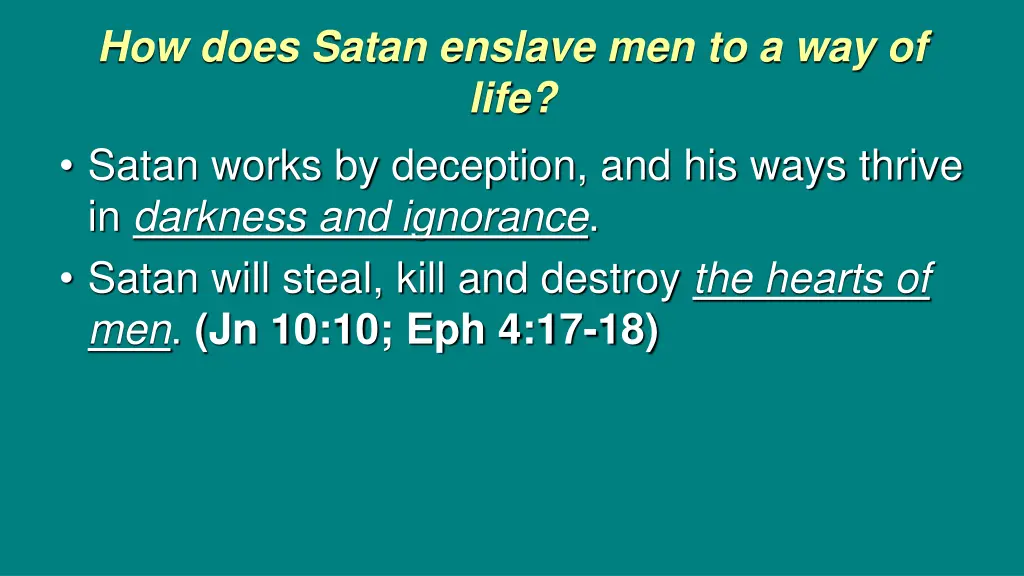 How does Satan enslave men to a way of life?

• Satan works by deception, and his ways thrive in darkness and ignorance.
• Satan will steal, kill and destroy the hearts of men. (Jn 10:10; Eph 4:17-18)